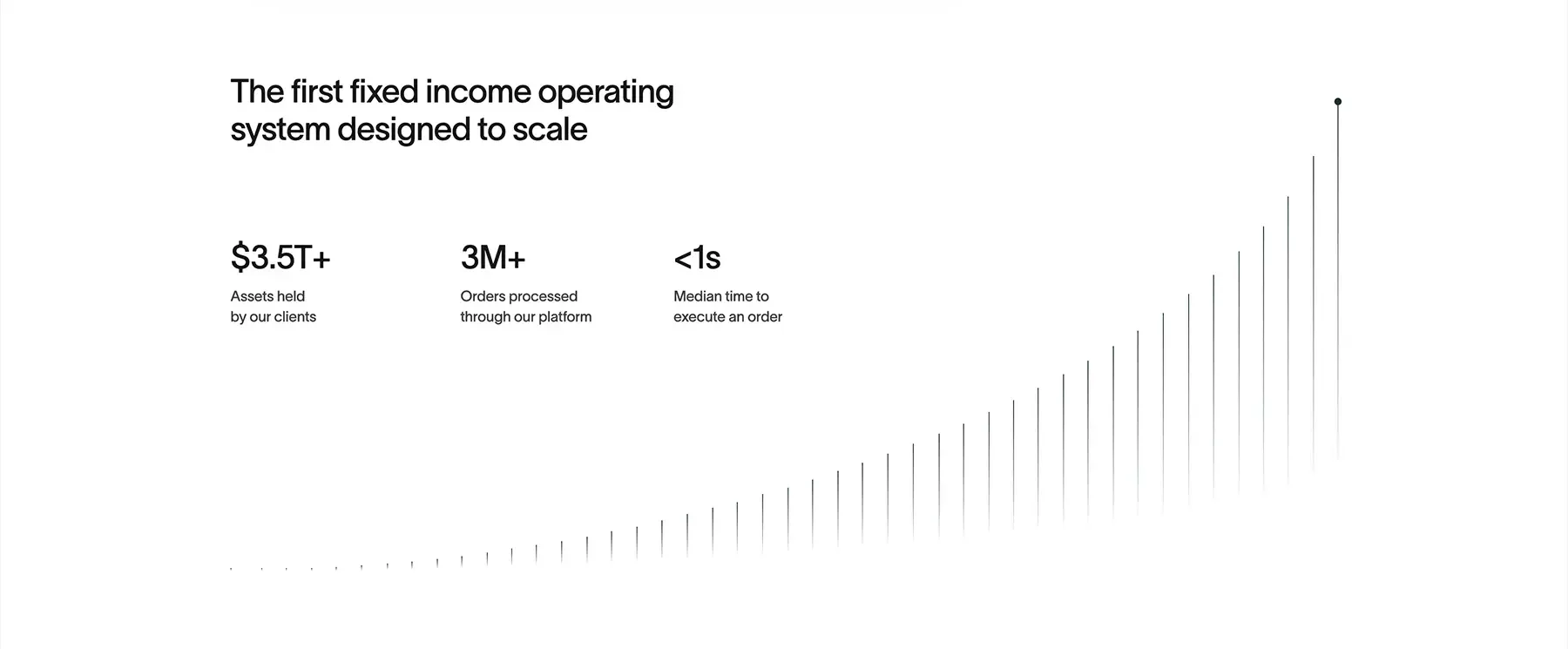 The first fixed income operating system designed to scale

$3.5T+

Assets held by our clients

3M+

Orders processed through our platform

<1s

Median time to execute an order